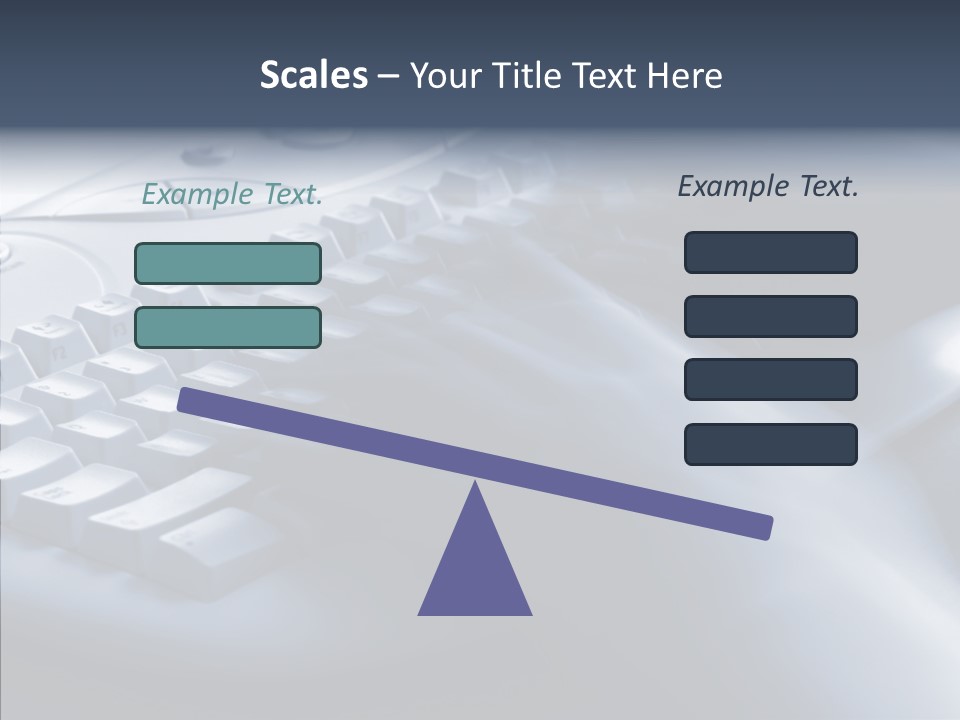 Scales – Your Title Text Here

Example Text.

Example Text.